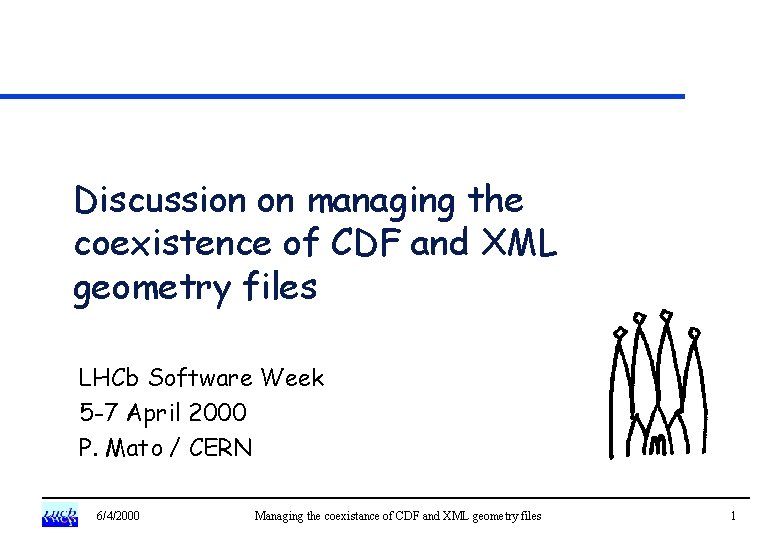 Discussion on managing the coexistence of CDF and XML geometry files

LHCb Software Week
5-7 April 2000
P. Mato / CERN

LHCb 6/4/2000 Managing the coexistance of CDF and XML geometry files 1